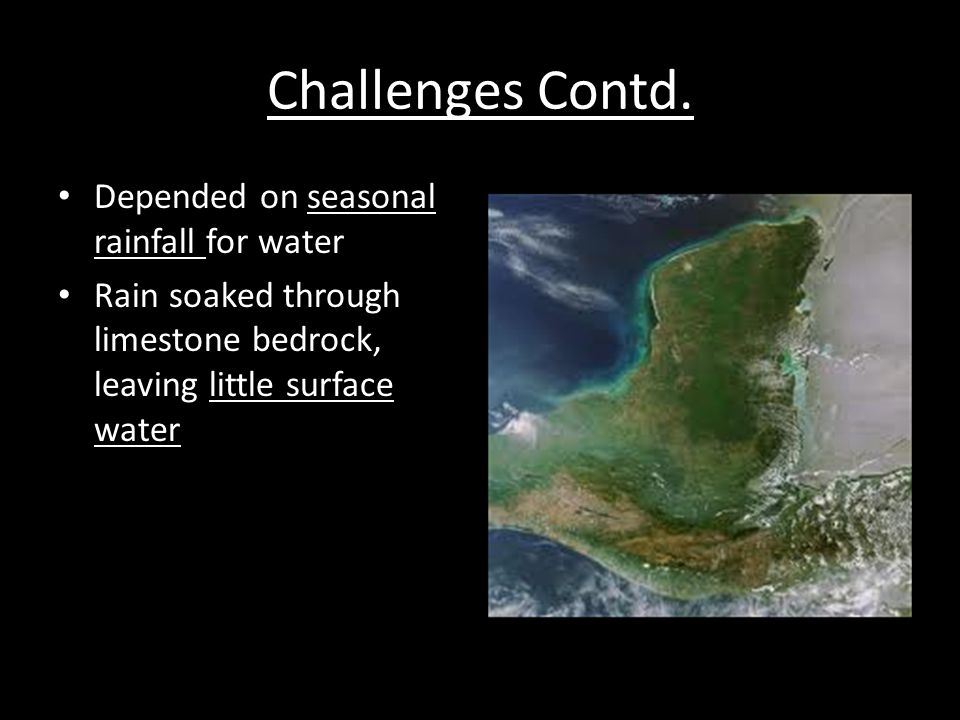 Challenges Contd.

• Depended on seasonal rainfall for water

• Rain soaked through limestone bedrock, leaving little surface water